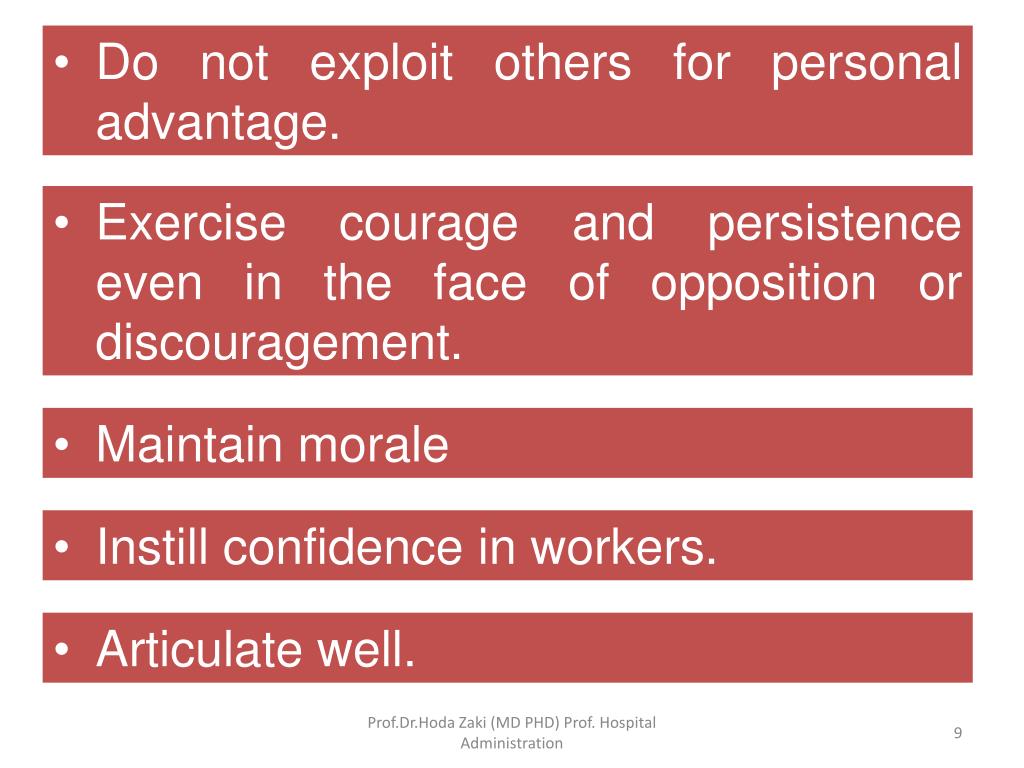 • Do not exploit others for personal advantage.

• Exercise courage and persistence even in the face of opposition or discouragement.

• Maintain morale

• Instill confidence in workers.

• Articulate well.

Prof.Dr.Hoda Zaki (MD PHD) Prof. Hospital Administration

9